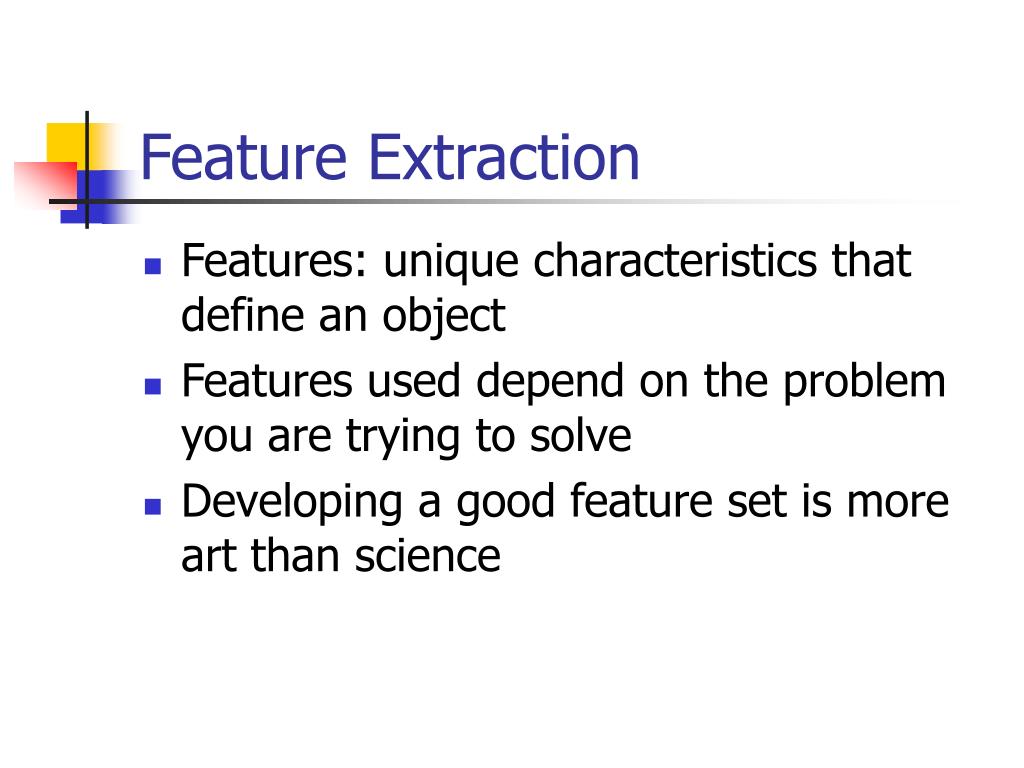 Feature Extraction

- Features: unique characteristics that define an object
- Features used depend on the problem you are trying to solve
- Developing a good feature set is more art than science